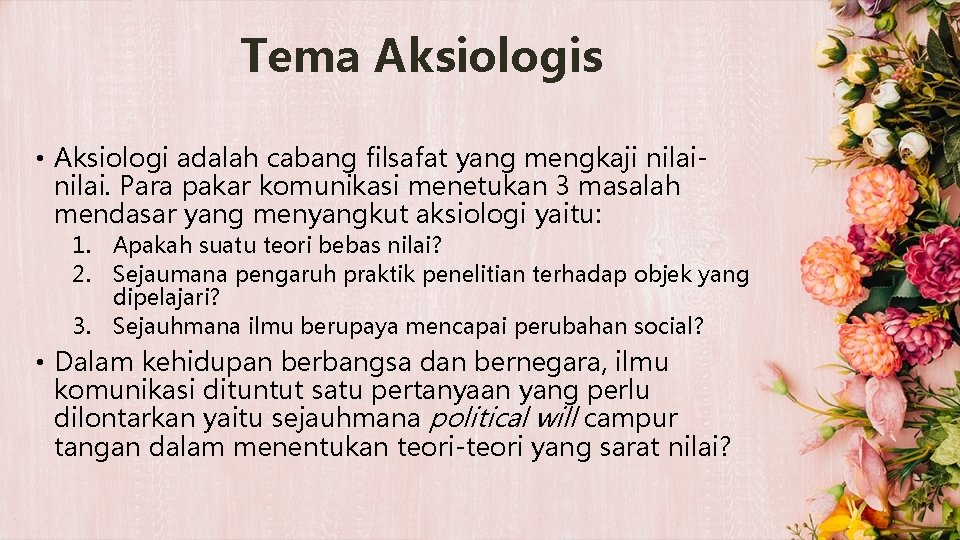 Tema Aksiologis

• Aksiologi adalah cabang filsafat yang mengkaji nilai-nilai. Para pakar komunikasi menetukan 3 masalah mendasar yang menyangkut aksiologi yaitu:
1. Apakah suatu teori bebas nilai?
2. Sejaumana pengaruh praktik penelitian terhadap objek yang dipelajari?
3. Sejauhmana ilmu berupaya mencapai perubahan social?

• Dalam kehidupan berbangsa dan bernegara, ilmu komunikasi dituntut satu pertanyaan yang perlu dilontarkan yaitu sejauhmana political will campur tangan dalam menentukan teori-teori yang sarat nilai?